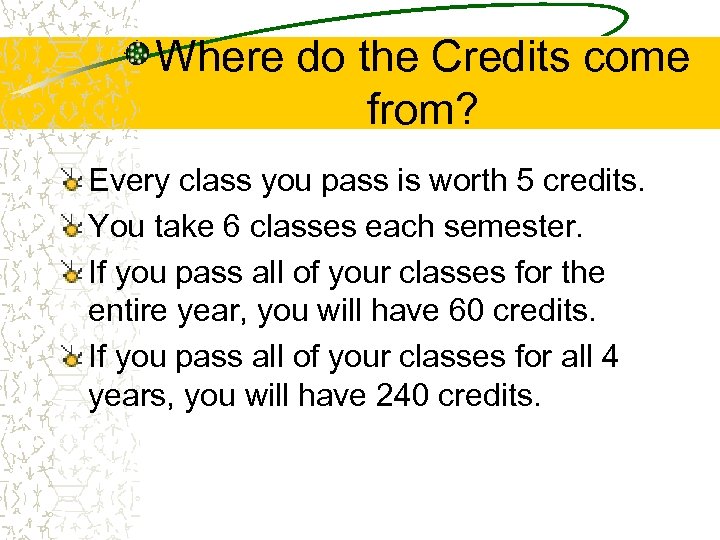 Where do the Credits come from?

Every class you pass is worth 5 credits.

You take 6 classes each semester.

If you pass all of your classes for the entire year, you will have 60 credits.

If you pass all of your classes for all 4 years, you will have 240 credits.